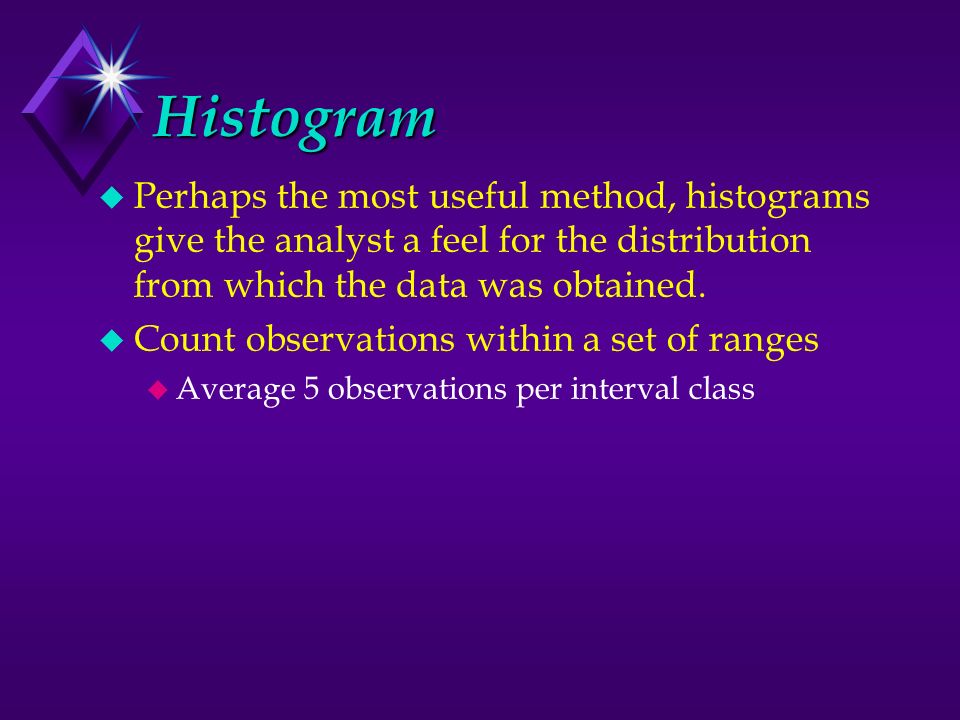 Histogram

Perhaps the most useful method, histograms give the analyst a feel for the distribution from which the data was obtained.

Count observations within a set of ranges

Average 5 observations per interval class